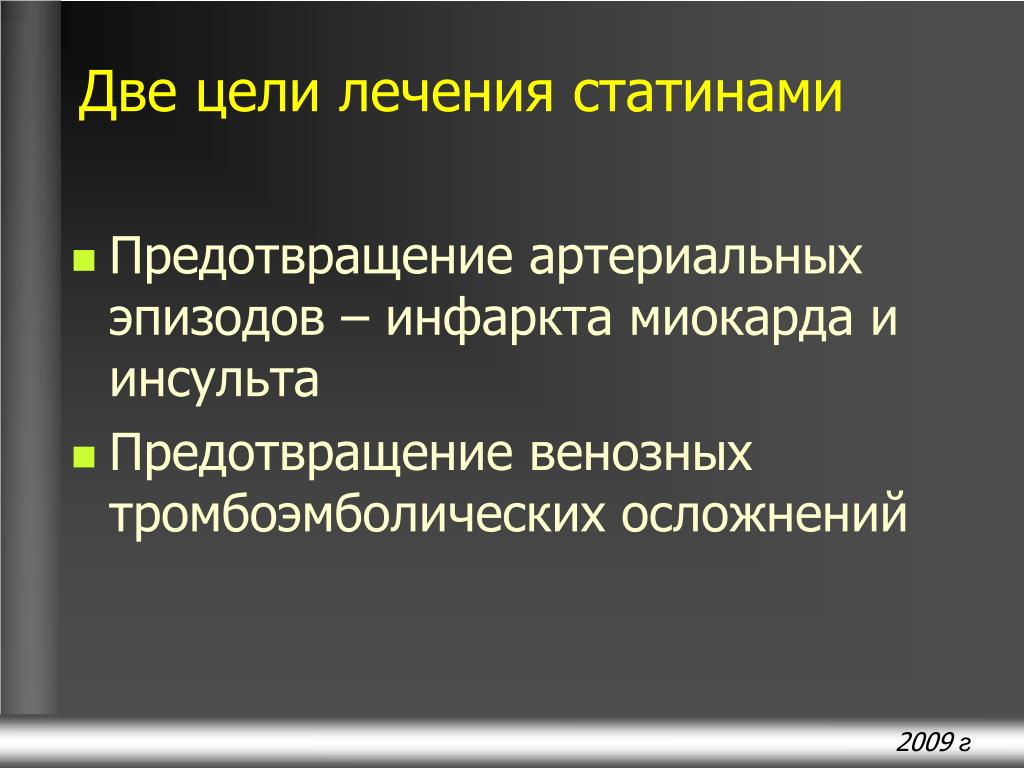 Две цели лечения статинами

- Предотвращение артериальных эпизодов – инфаркта миокарда и инсульта
- Предотвращение венозных тромбоэмболических осложнений

2009 г